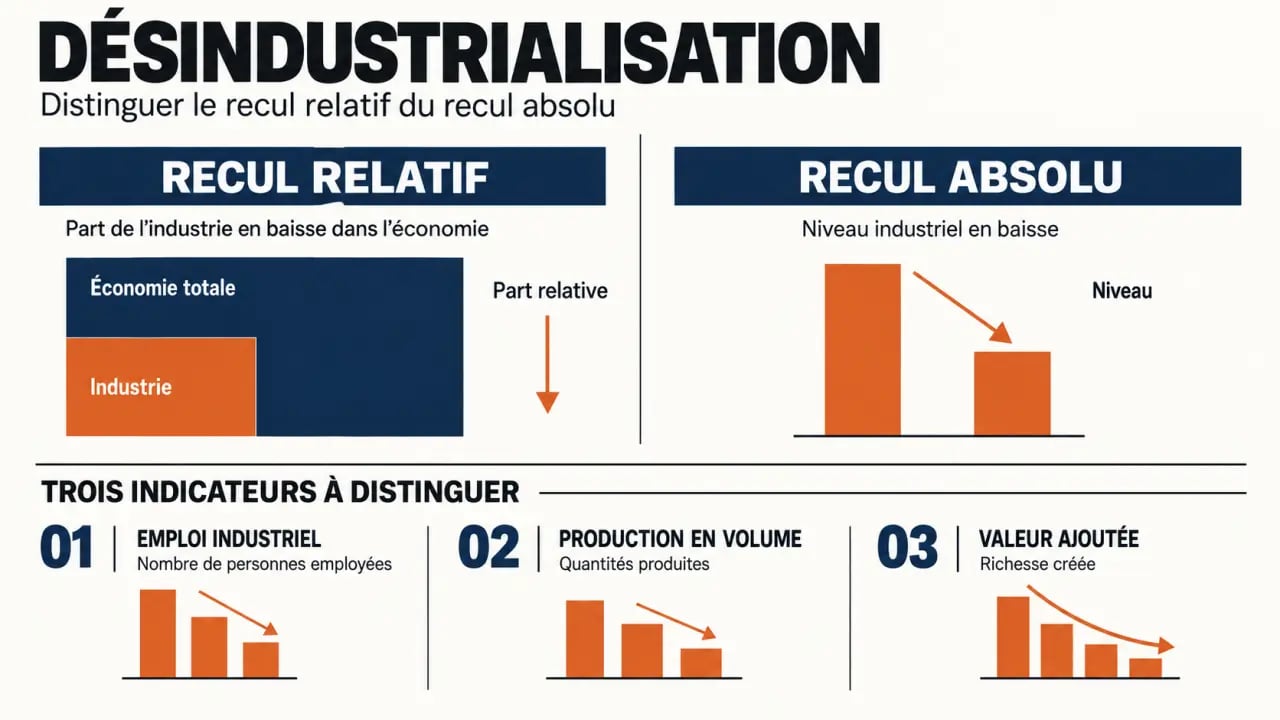 DÉSINDUSTRIALISATION
Distinguer le recul relatif du recul absolu

RECUL RELATIF
Part de l'industrie en baisse dans l'économie
Économie totale
Industrie
Part relative

RECUL ABSOLU
Niveau industriel en baisse
Niveau

TROIS INDICATEURS À DISTINGUER

01
EMPLOI INDUSTRIEL
Nombre de personnes employées

02
PRODUCTION EN VOLUME
Quantités produites

03
VALEUR AJOUTÉE
Richesse créée